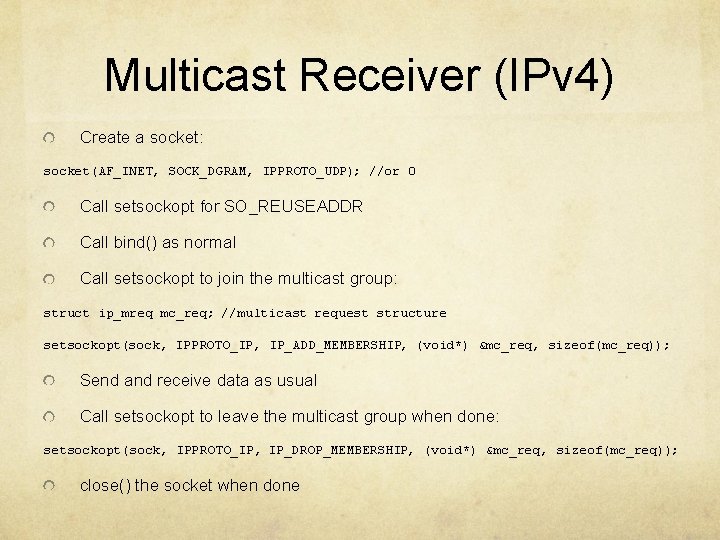 Multicast Receiver (IPv4)

Create a socket:

socket(AF_INET, SOCK_DGRAM, IPPROTO_UDP); //or 0

Call setsockopt for SO_REUSEADDR

Call bind() as normal

Call setsockopt to join the multicast group:

struct ip_mreq mc_req; //multicast request structure

setsockopt(sock, IPPROTO_IP, IP_ADD_MEMBERSHIP, (void*) &mc_req, sizeof(mc_req));

Send and receive data as usual

Call setsockopt to leave the multicast group when done:

setsockopt(sock, IPPROTO_IP, IP_DROP_MEMBERSHIP, (void*) &mc_req, sizeof(mc_req));

close() the socket when done